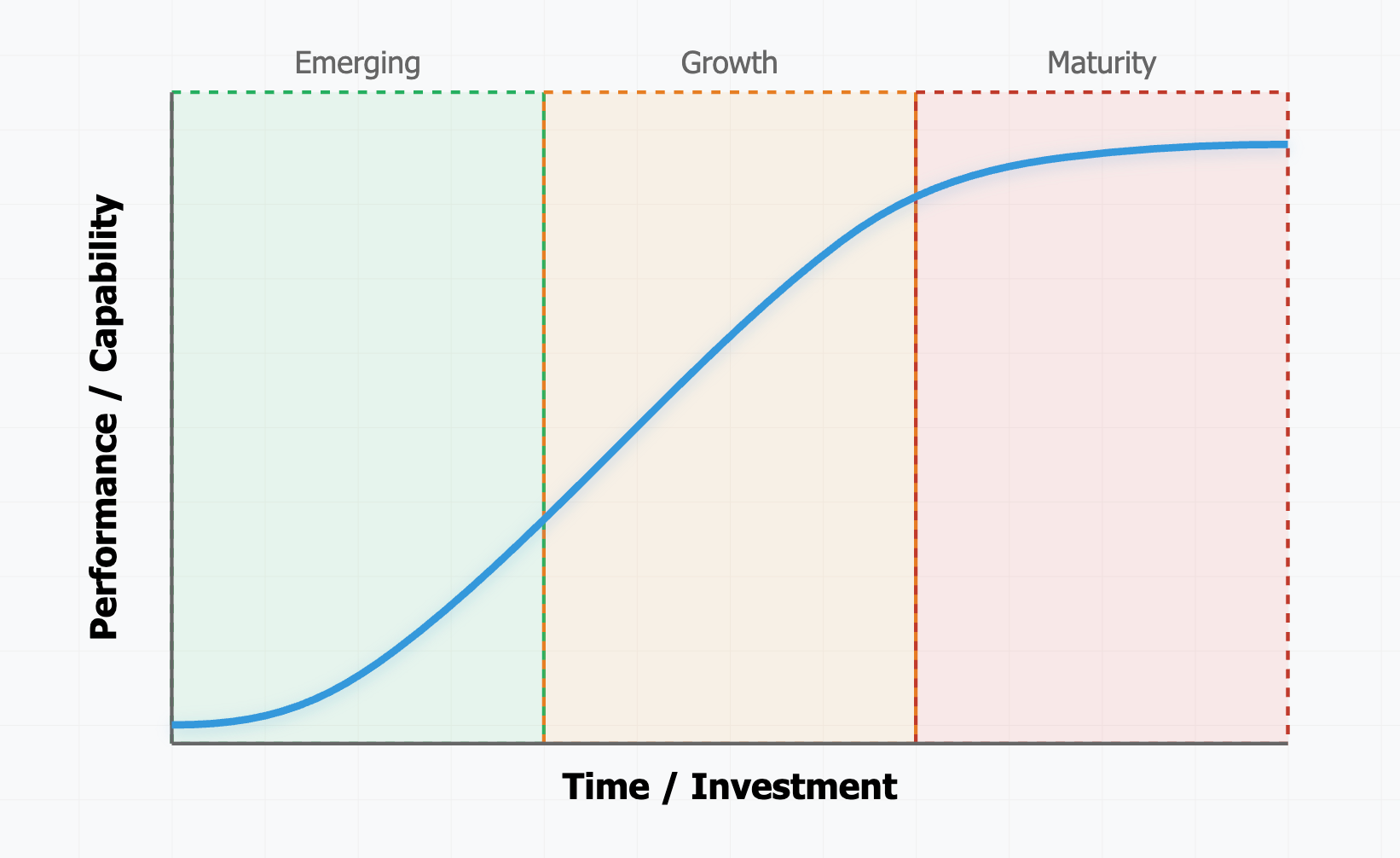 Emerging
Growth
Maturity

Performance / Capability

Time / Investment